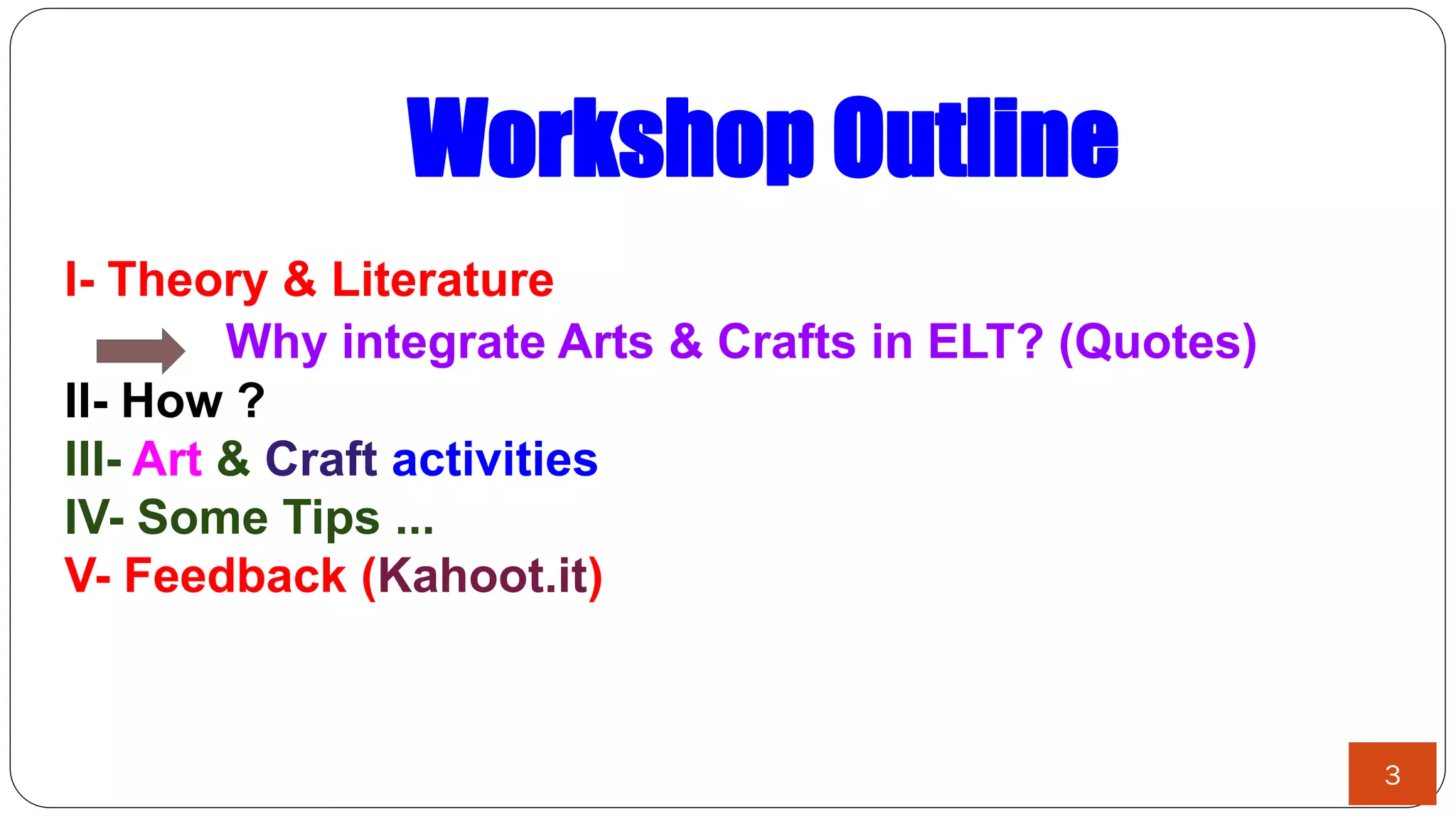 Workshop Outline

I- Theory & Literature

Why integrate Arts & Crafts in ELT? (Quotes)

II- How ?

III- Art & Craft activities

IV- Some Tips ...

V- Feedback (Kahoot.it)

3